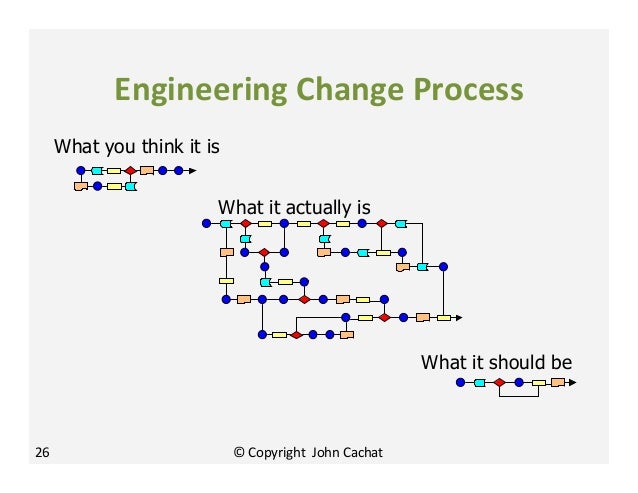 Engineering Change Process

What you think it is

What it actually is

What it should be

26

© Copyright John Cachat